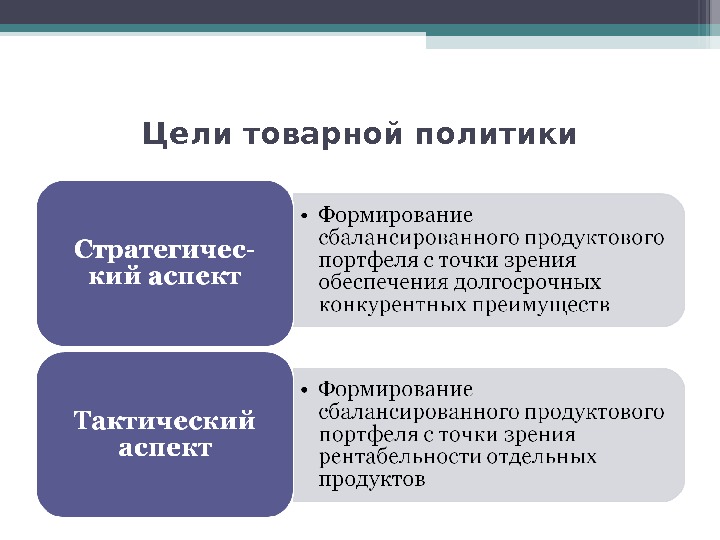 Цели товарной политики

Стратегический аспект

• Формирование сбалансированного продуктового портфеля с точки зрения обеспечения долгосрочных конкурентных преимуществ

Тактический аспект

• Формирование сбалансированного продуктового портфеля с точки зрения рентабельности отдельных продуктов